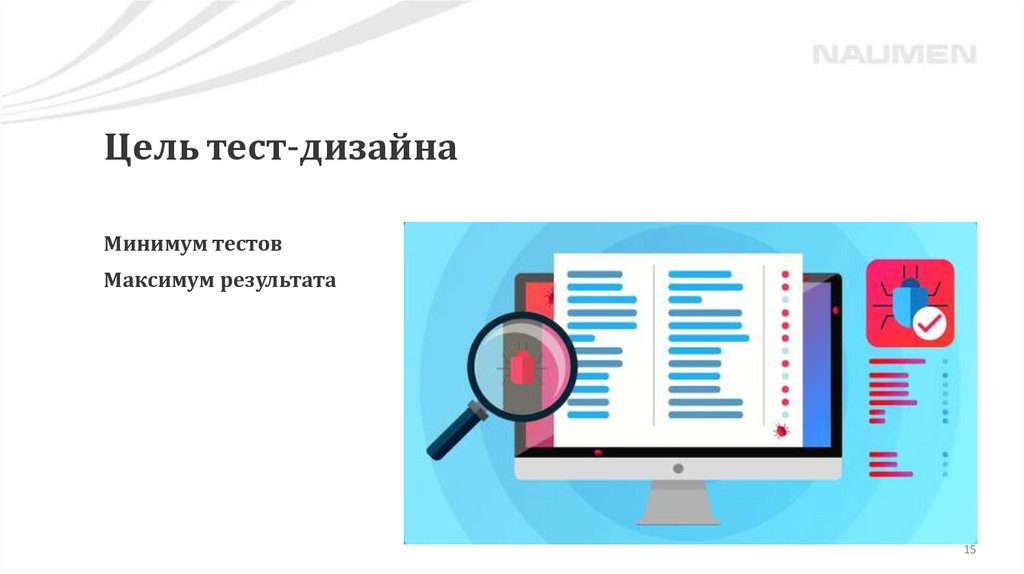 NAUMEN

Цель тест-дизайна

Минимум тестов

Максимум результата

15